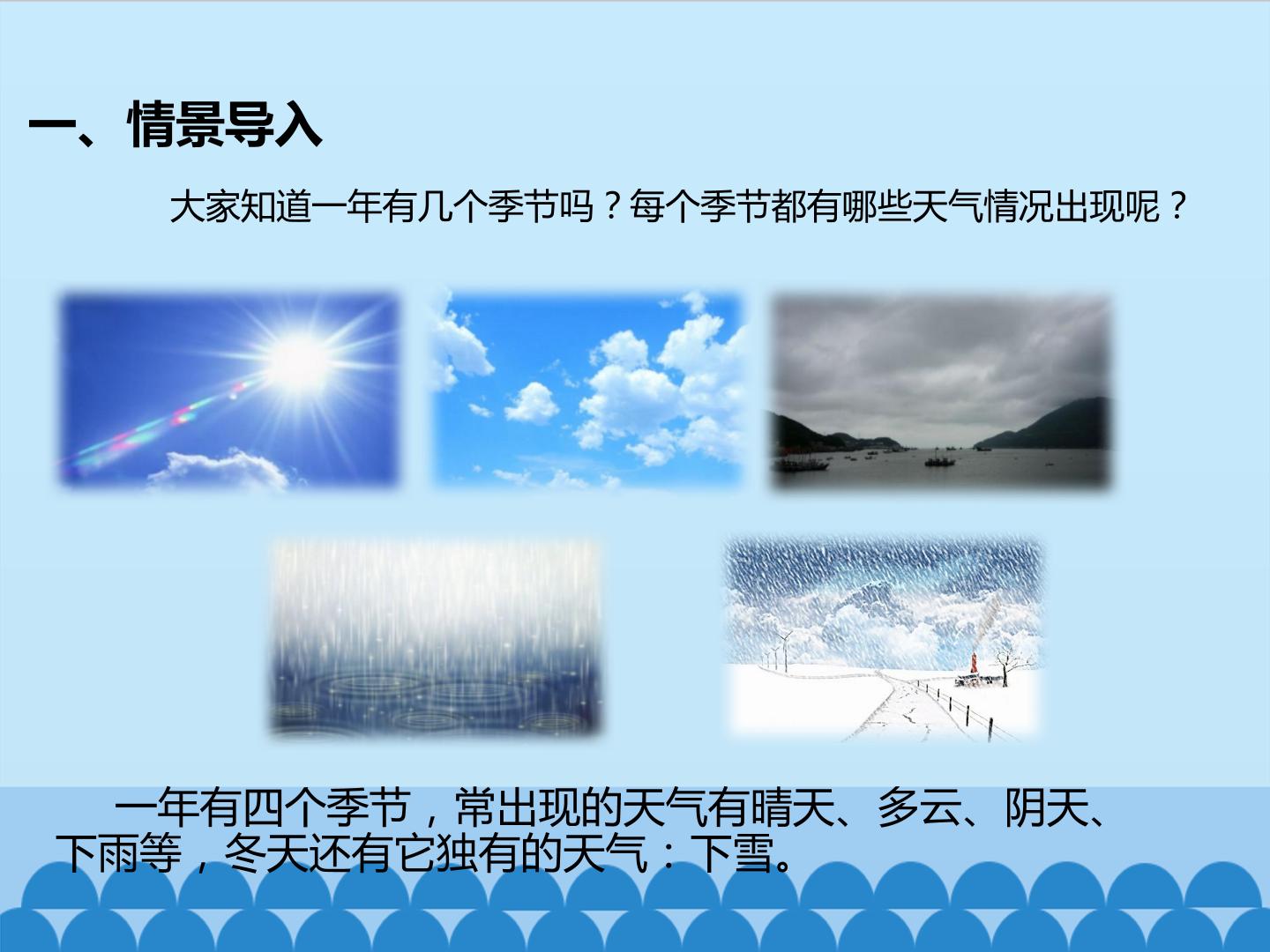 一、情景导入

大家知道一年有几个季节吗？每个季节都有哪些天气情况出现呢？

一年有四个季节，常出现的天气有晴天、多云、阴天、下雨等，冬天还有它独有的天气：下雪。